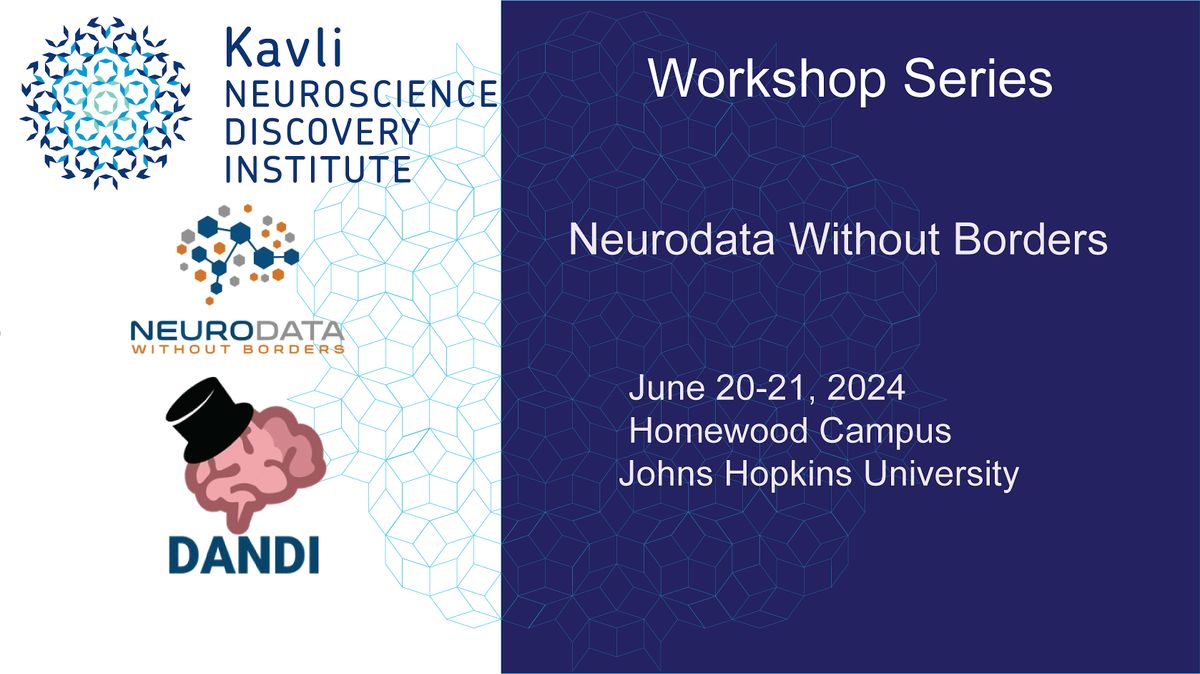 Kavli
NEUROSCIENCE
DISCOVERY
INSTITUTE

NEURODATA
WITHOUT BORDERS

DANDI

Workshop Series

Neurodata Without Borders

June 20-21, 2024
Homewood Campus
Johns Hopkins University